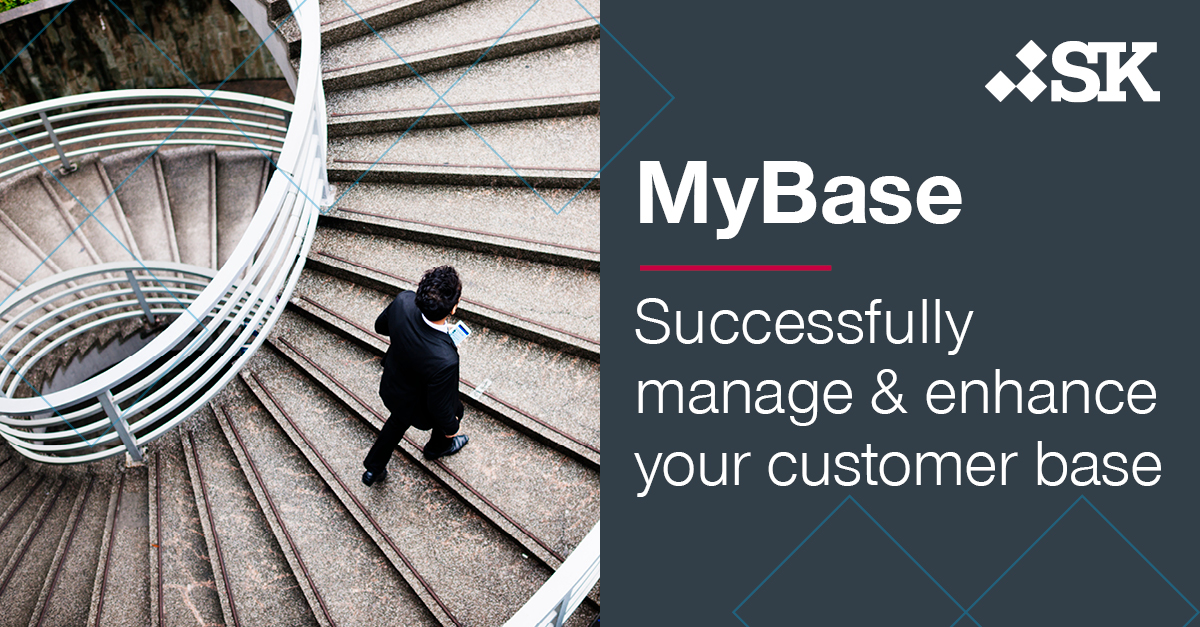 SK

MyBase

Successfully manage & enhance your customer base